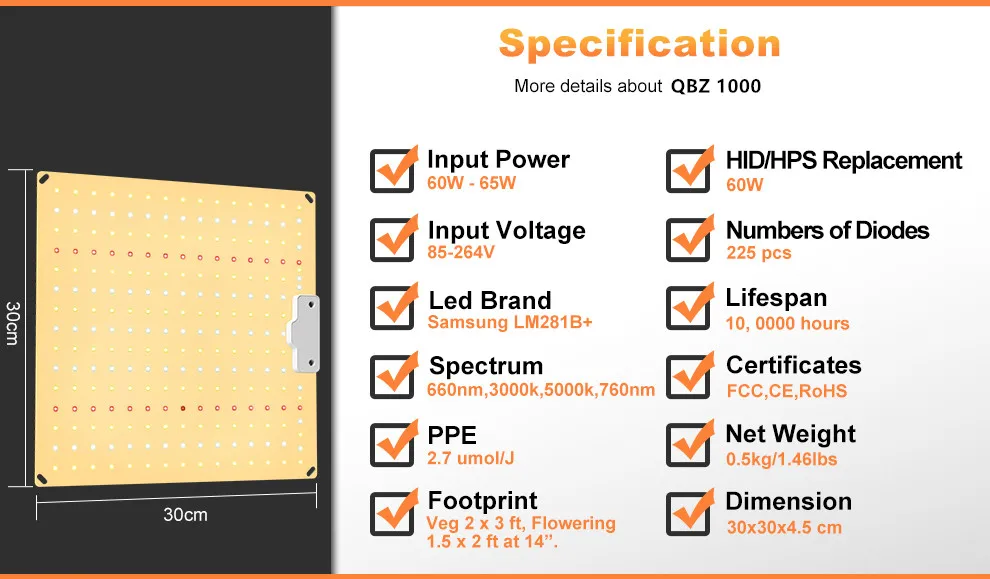 30cm

30cm

Specification

More details about QBZ 1000

Input Power
60W - 65W

Input Voltage
85-264V

Led Brand
Samsung LM281B+

Spectrum
660nm,3000k,5000k,760nm

PPE
2.7 umol/J

Footprint
Veg 2 x 3 ft, Flowering 1.5 x 2 ft at 14".

HID/HPS Replacement
60W

Numbers of Diodes
225 pcs

Lifespan
10, 0000 hours

Certificates
FCC,CE,RoHS

Net Weight
0.5kg/1.46lbs

Dimension
30x30x4.5 cm